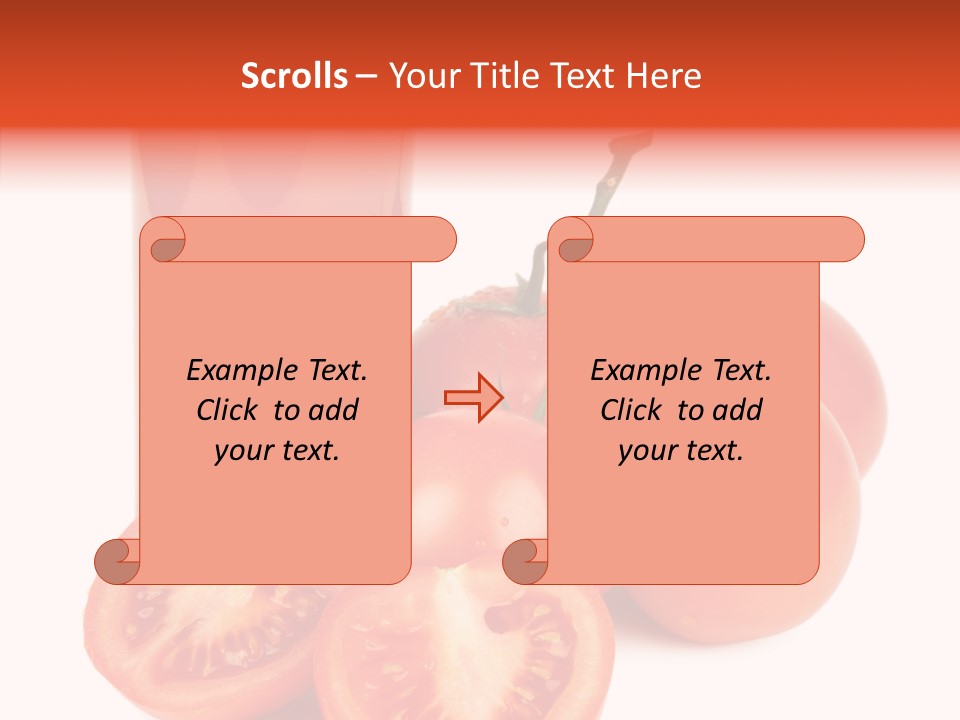 Scrolls – Your Title Text Here

Example Text. Click to add your text.

Example Text. Click to add your text.